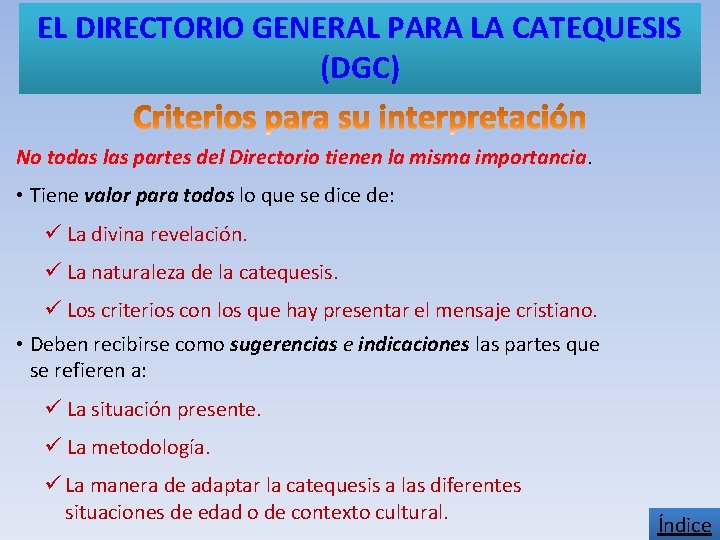 EL DIRECTORIO GENERAL PARA LA CATEQUESIS (DGC)

Criterios para su interpretación

No todas las partes del Directorio tienen la misma importancia.

• Tiene valor para todos lo que se dice de:

✓ La divina revelación.

✓ La naturaleza de la catequesis.

✓ Los criterios con los que hay presentar el mensaje cristiano.

• Deben recibirse como sugerencias e indicaciones las partes que se refieren a:

✓ La situación presente.

✓ La metodología.

✓ La manera de adaptar la catequesis a las diferentes situaciones de edad o de contexto cultural.

Índice